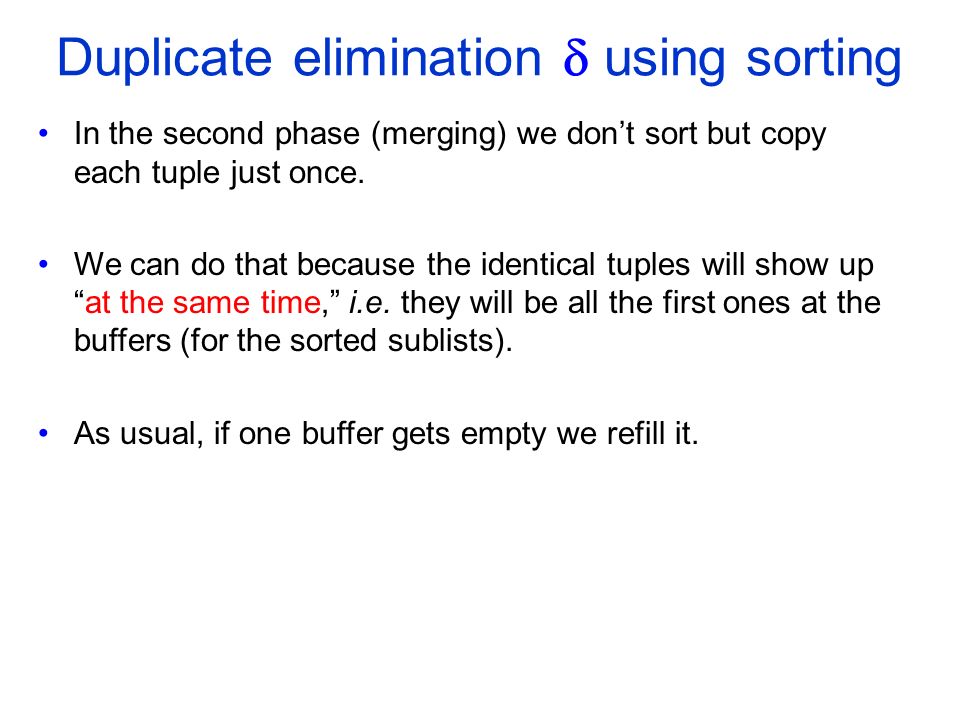 Duplicate elimination $\delta$ using sorting

• In the second phase (merging) we don’t sort but copy each tuple just once.

• We can do that because the identical tuples will show up “at the same time,” i.e. they will be all the first ones at the buffers (for the sorted sublists).

• As usual, if one buffer gets empty we refill it.